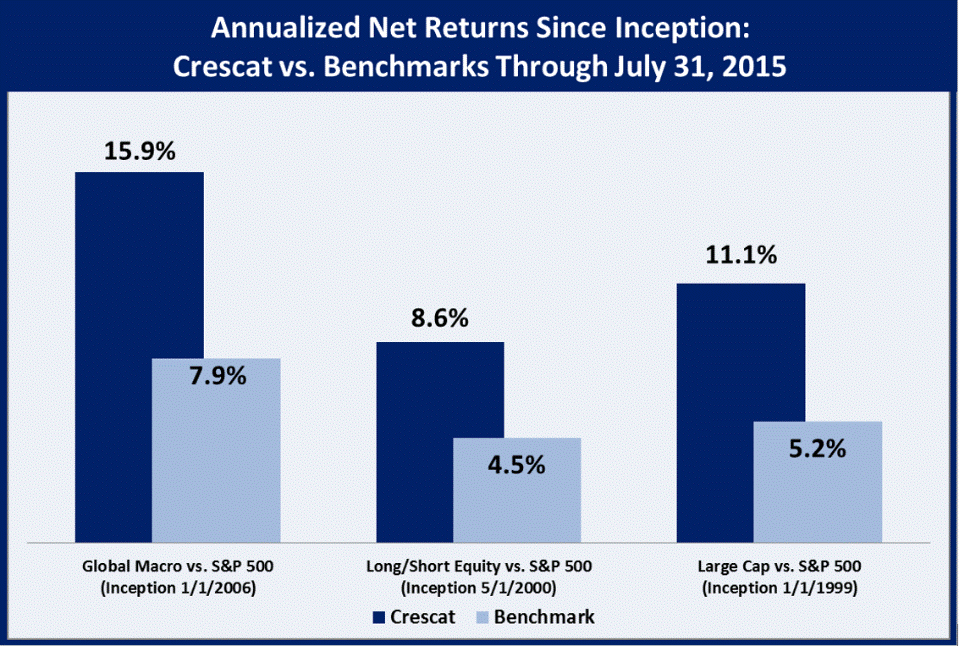 Annualized Net Returns Since Inception:
Crescat vs. Benchmarks Through July 31, 2015

15.9%

7.9%

8.6%

4.5%

11.1%

5.2%

Global Macro vs. S&P 500
(Inception 1/1/2006)

Long/Short Equity vs. S&P 500
(Inception 5/1/2000)

Large Cap vs. S&P 500
(Inception 1/1/1999)

Crescat Benchmark